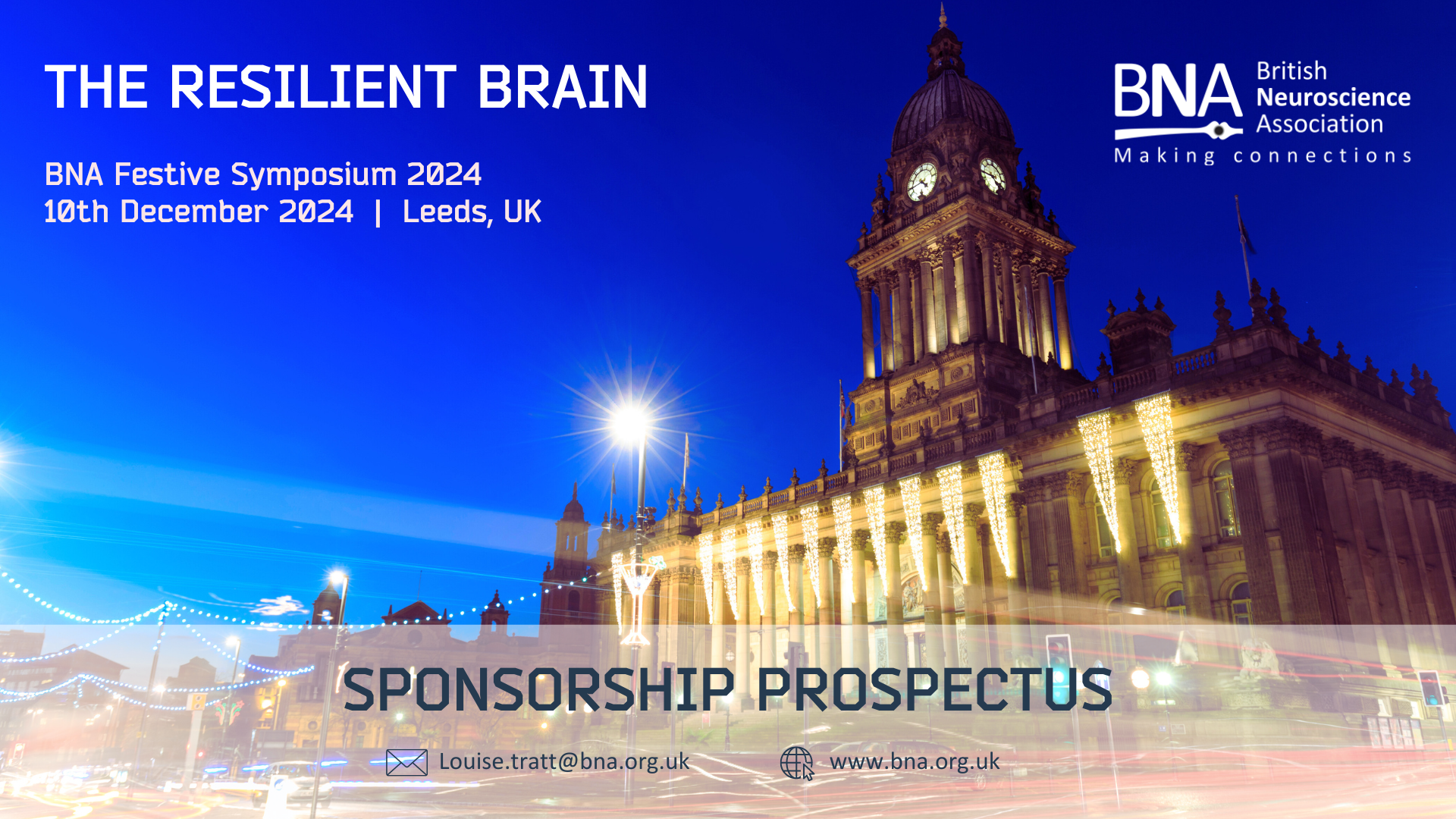 THE RESILIENT BRAIN

BNA Festive Symposium 2024
10th December 2024 | Leeds, UK

BNA British Neuroscience Association
Making connections

SPONSORSHIP PROSPECTUS

Louise.tratt@bna.org.uk www.bna.org.uk